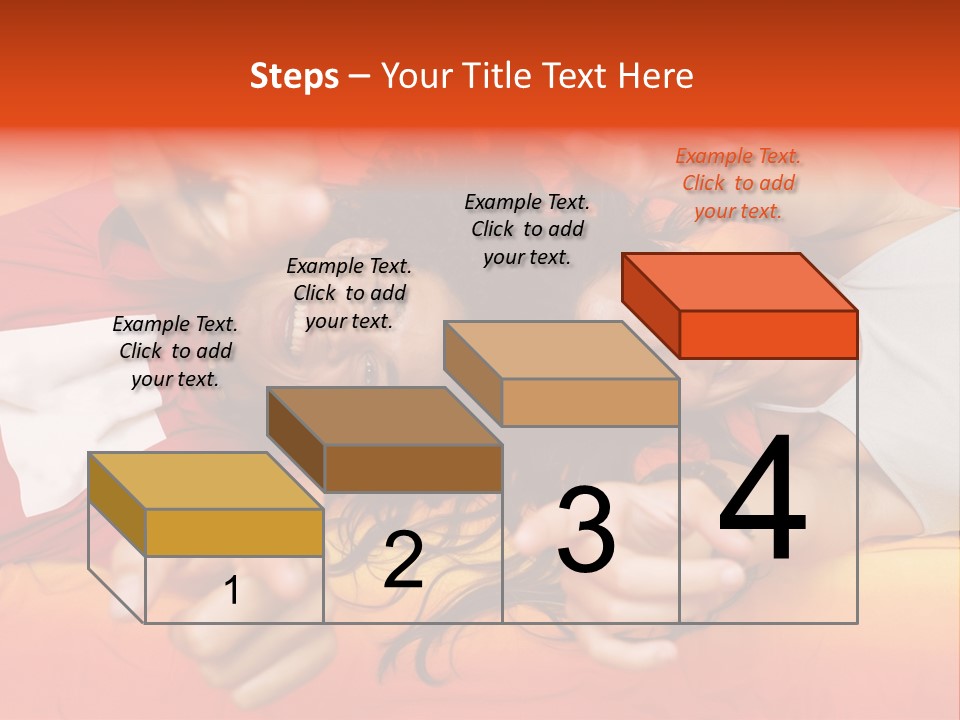 Steps – Your Title Text Here

Example Text. Click to add your text.

Example Text. Click to add your text.

Example Text. Click to add your text.

Example Text. Click to add your text.

1

2

3

4